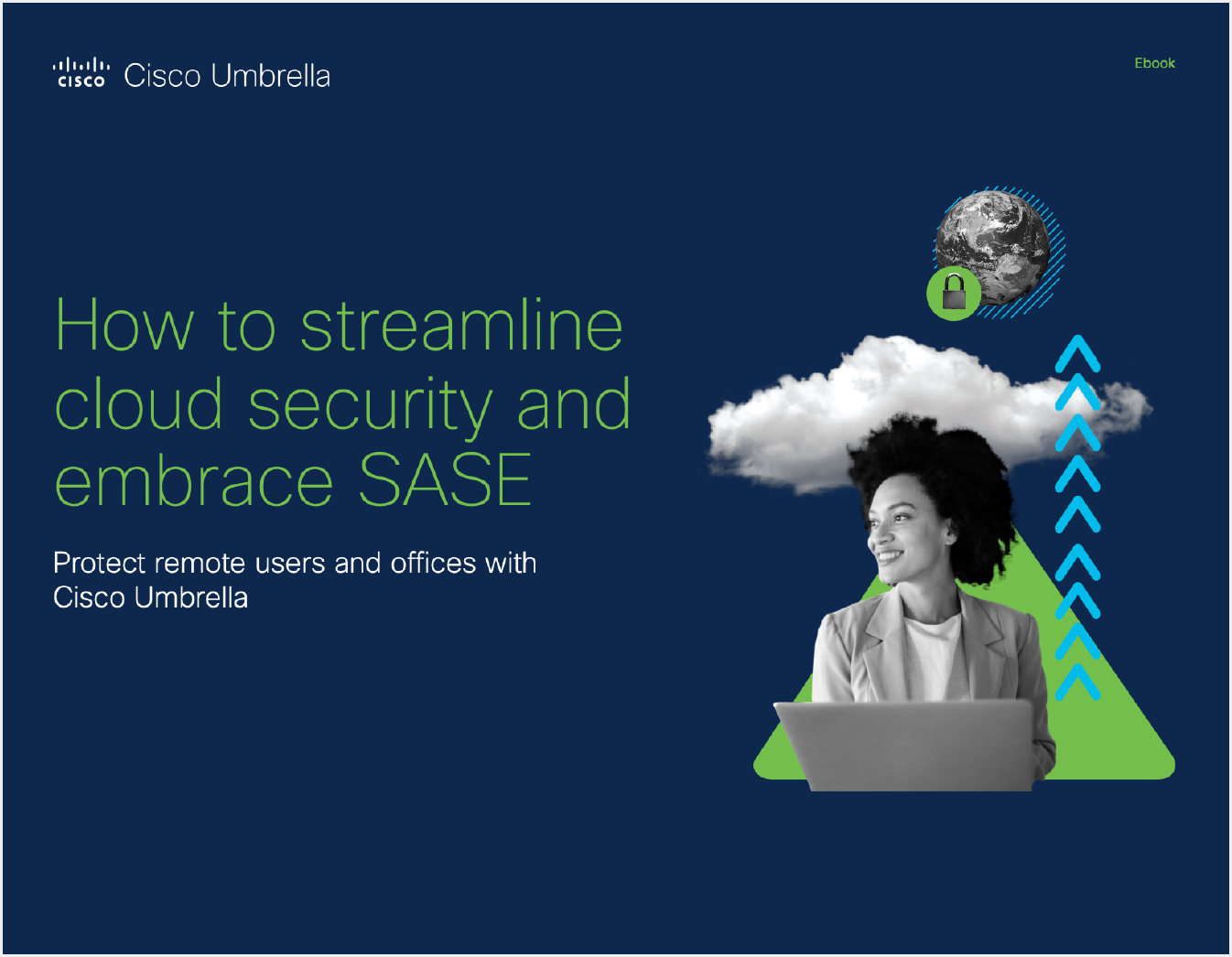 cisco Cisco Umbrella

Ebook

How to streamline cloud security and embrace SASE

Protect remote users and offices with Cisco Umbrella